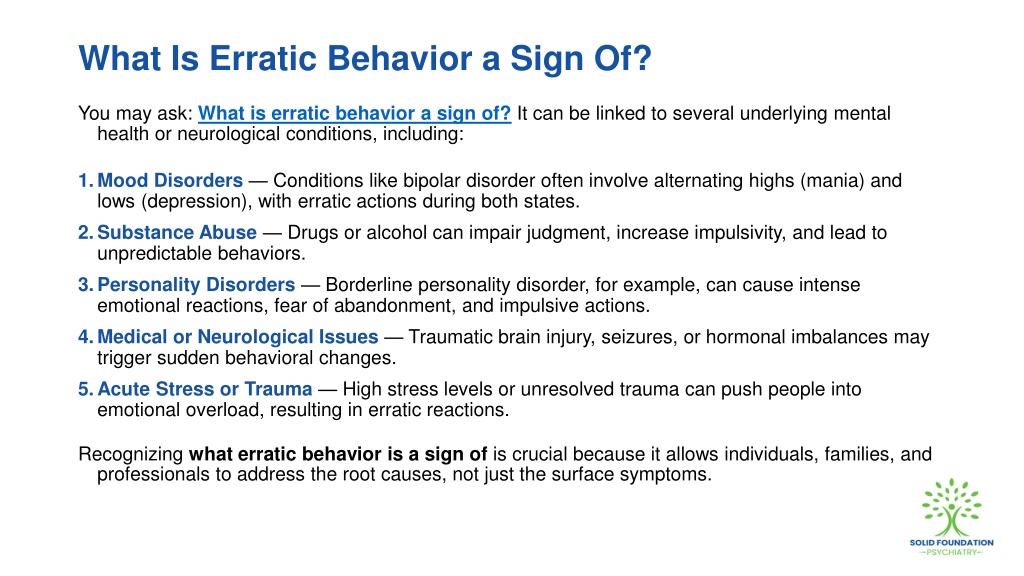 What Is Erratic Behavior a Sign Of?

You may ask: What is erratic behavior a sign of? It can be linked to several underlying mental health or neurological conditions, including:

1. Mood Disorders — Conditions like bipolar disorder often involve alternating highs (mania) and lows (depression), with erratic actions during both states.
2. Substance Abuse — Drugs or alcohol can impair judgment, increase impulsivity, and lead to unpredictable behaviors.
3. Personality Disorders — Borderline personality disorder, for example, can cause intense emotional reactions, fear of abandonment, and impulsive actions.
4. Medical or Neurological Issues — Traumatic brain injury, seizures, or hormonal imbalances may trigger sudden behavioral changes.
5. Acute Stress or Trauma — High stress levels or unresolved trauma can push people into emotional overload, resulting in erratic reactions.

Recognizing what erratic behavior is a sign of is crucial because it allows individuals, families, and professionals to address the root causes, not just the surface symptoms.

SOLID FOUNDATION
PSYCHIATRY